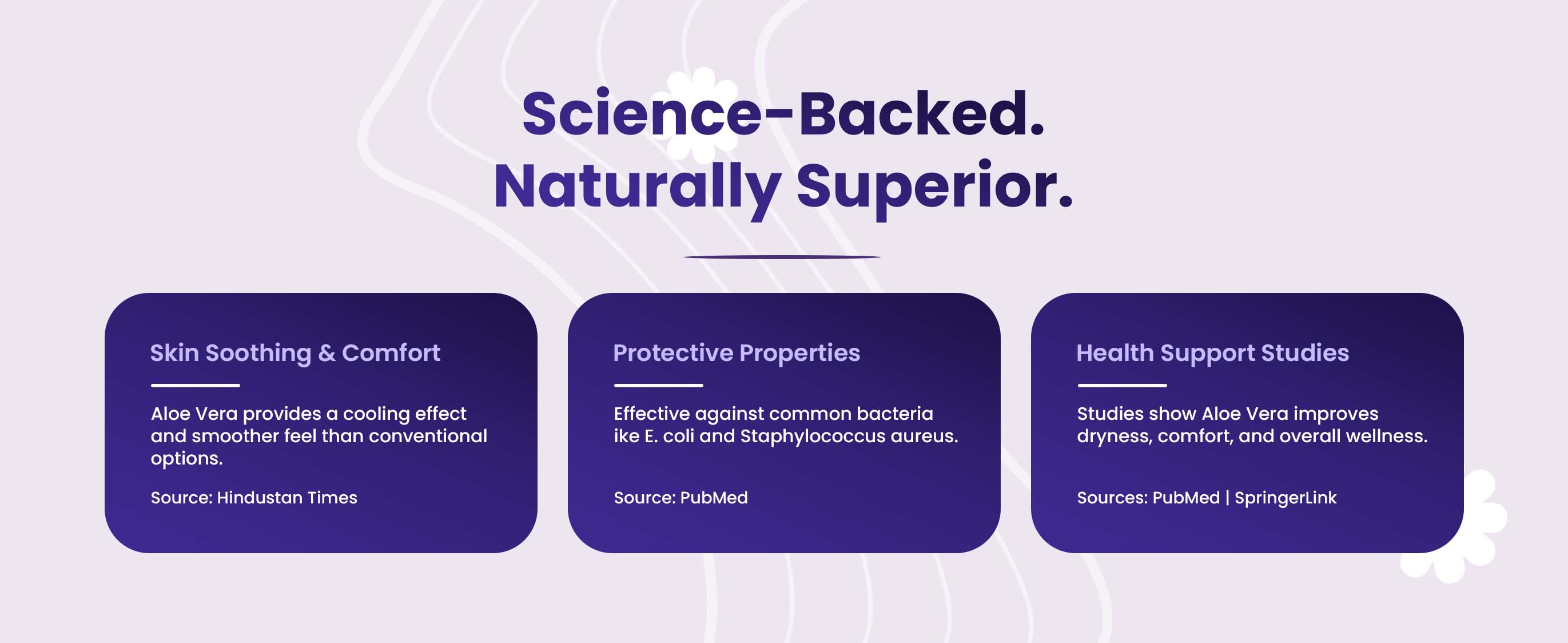 Science-Backed.
Naturally Superior.

Skin Soothing & Comfort

Aloe Vera provides a cooling effect and smoother feel than conventional options.

Source: Hindustan Times

Protective Properties

Effective against common bacteria ike E. coli and Staphylococcus aureus.

Source: PubMed

Health Support Studies

Studies show Aloe Vera improves dryness, comfort, and overall wellness.

Sources: PubMed | SpringerLink